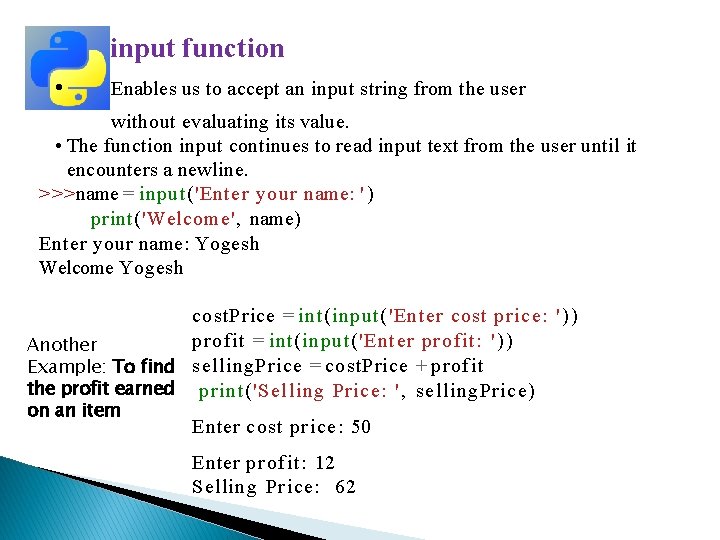 input function

• Enables us to accept an input string from the user without evaluating its value.

• The function input continues to read input text from the user until it encounters a newline.

>>>name = input('Enter your name: ')
print('Welcome', name)
Enter your name: Yogesh
Welcome Yogesh

Another Example: To find the profit earned on an item

costPrice = int(input('Enter cost price: '))
profit = int(input('Enter profit: '))
sellingPrice = costPrice + profit
print('Selling Price: ', sellingPrice)

Enter cost price: 50

Enter profit: 12
Selling Price: 62